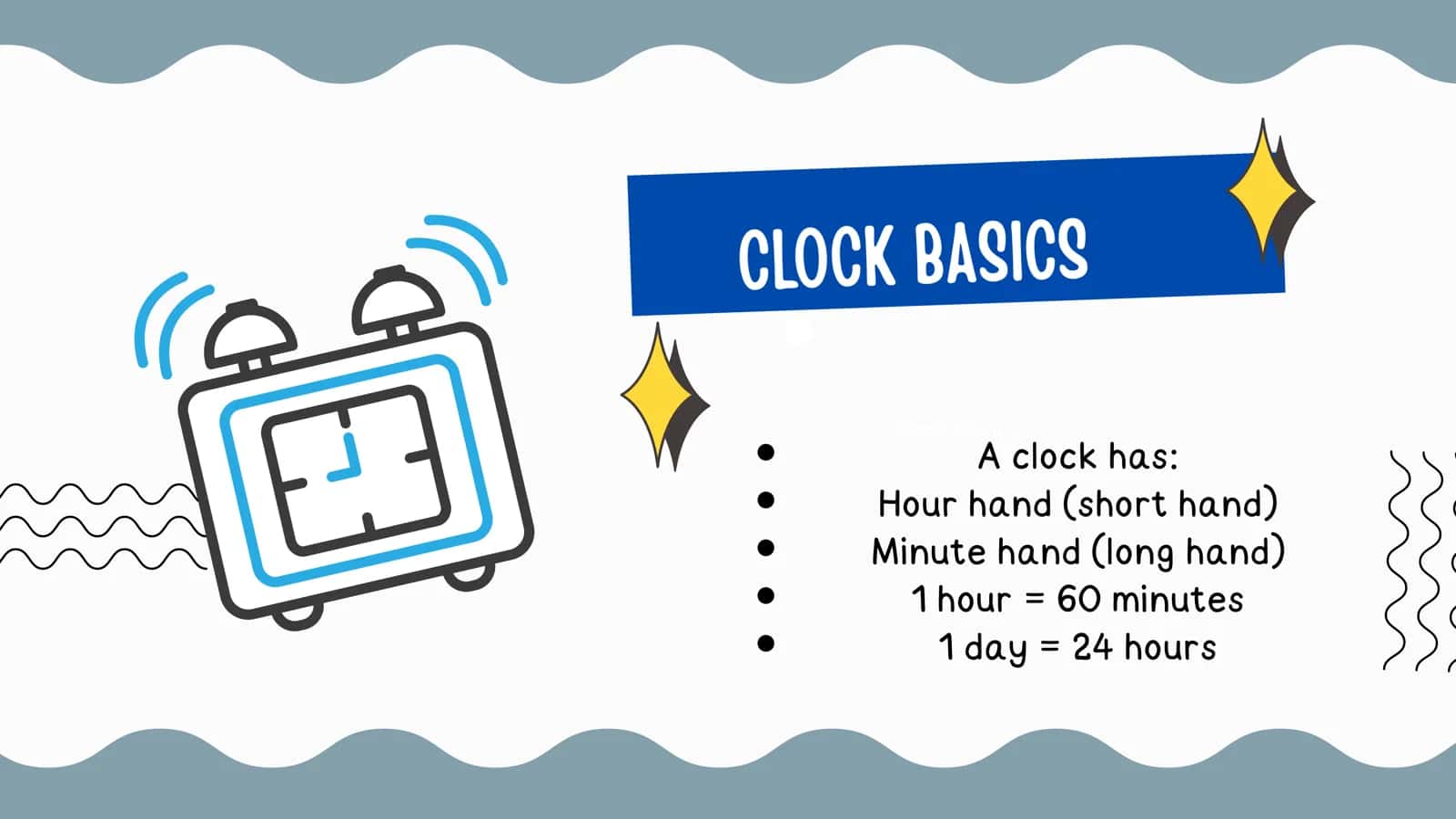 CLOCK BASICS

- A clock has:
- Hour hand (short hand)
- Minute hand (long hand)
- 1 hour = 60 minutes
- 1 day = 24 hours